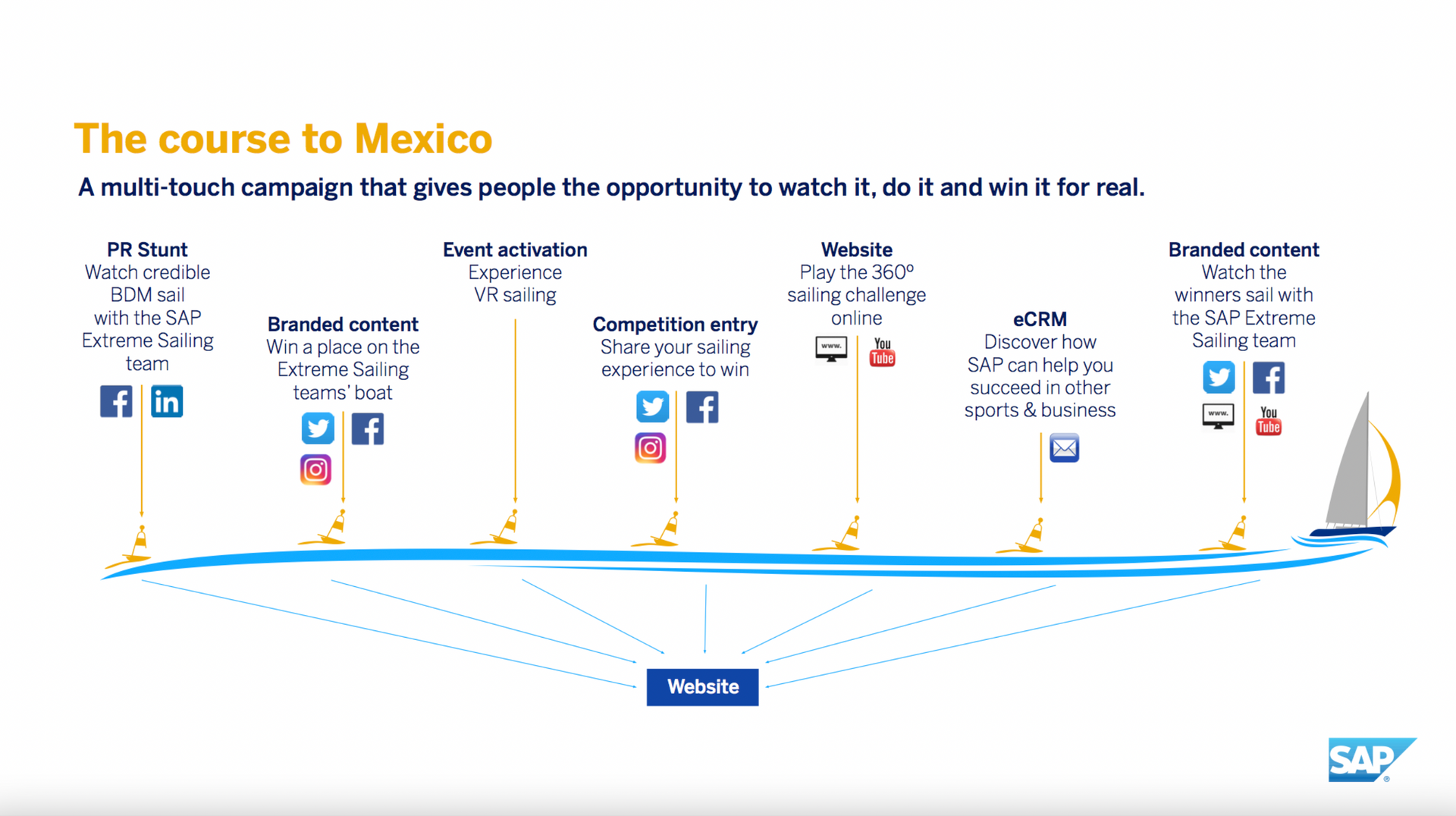 The course to Mexico

A multi-touch campaign that gives people the opportunity to watch it, do it and win it for real.

PR Stunt
Watch credible BDM sail with the SAP Extreme Sailing team

Branded content
Win a place on the Extreme Sailing teams' boat

Event activation
Experience VR sailing

Competition entry
Share your sailing experience to win

Website
Play the 360º sailing challenge online

www.

You Tube

eCRM
Discover how SAP can help you succeed in other sports & business

Branded content
Watch the winners sail with the SAP Extreme Sailing team

www.

You Tube

Website

SAP